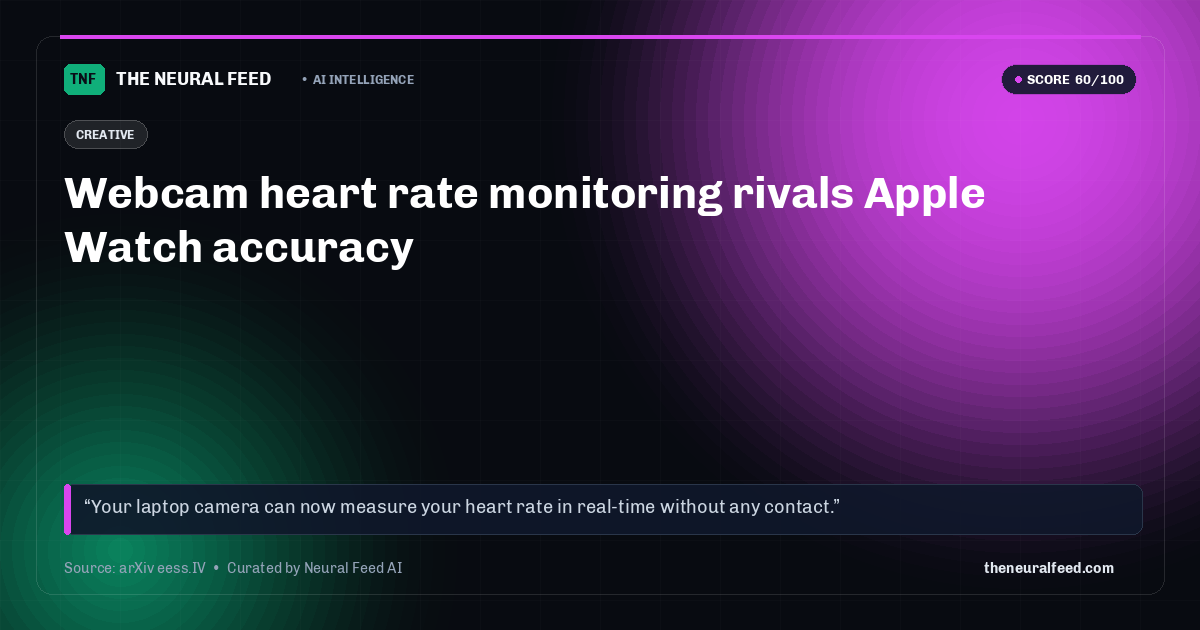 TNF THE NEURAL FEED

• AI INTELLIGENCE

SCORE 60/100

CREATIVE

Webcam heart rate monitoring rivals Apple Watch accuracy

"Your laptop camera can now measure your heart rate in real-time without any contact."

Source: arXiv eess.IV • Curated by Neural Feed AI

theneuralfeed.com